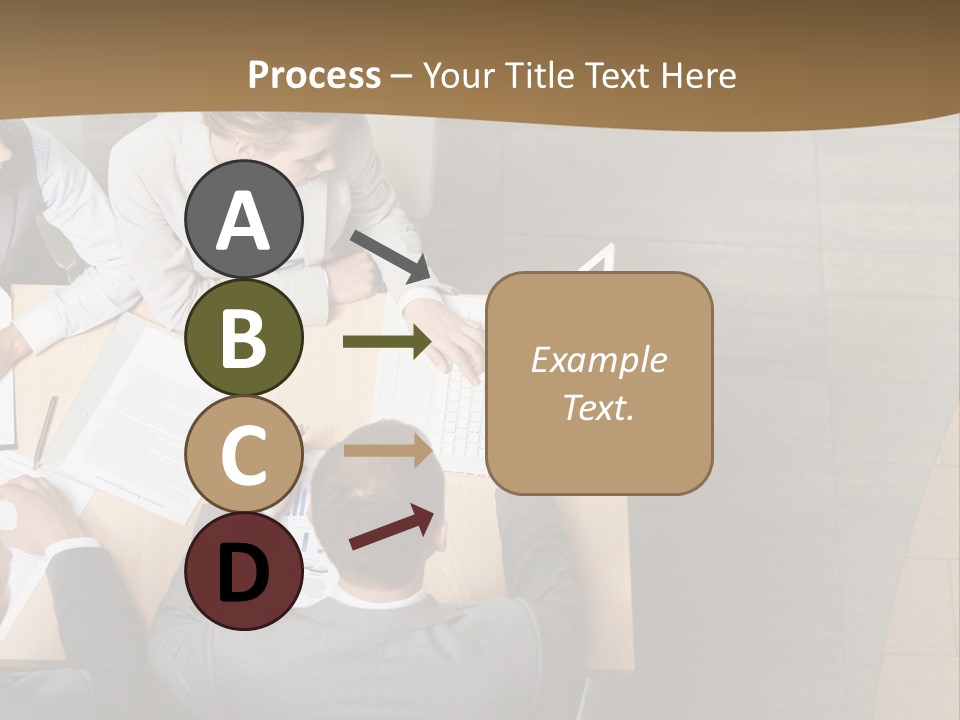 Process – Your Title Text Here

A

B

C

D

Example Text.